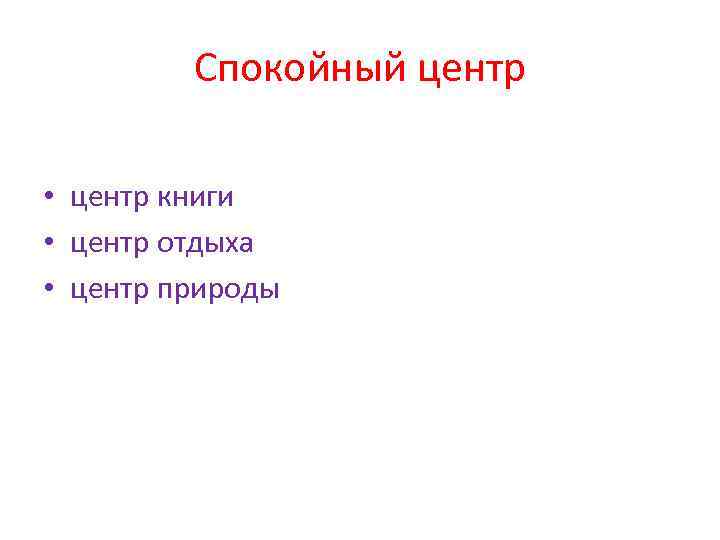 Спокойный центр

• центр книги
• центр отдыха
• центр природы